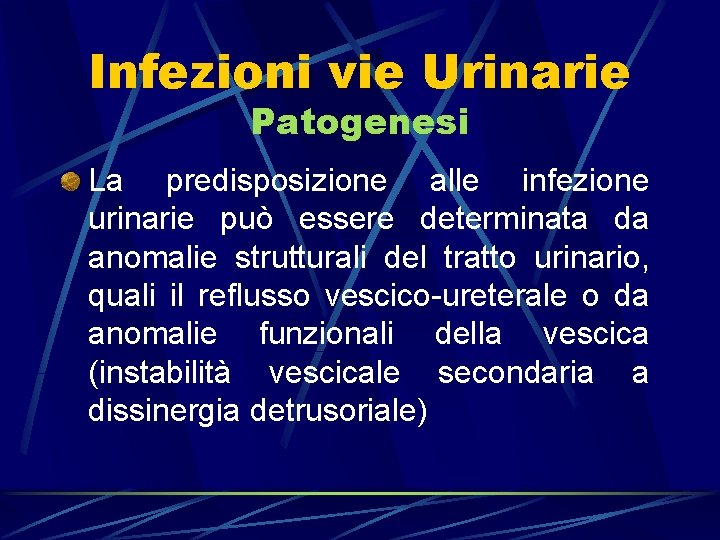 Infezioni vie Urinarie
Patogenesi

La predisposizione alle infezione urinarie può essere determinata da anomalie strutturali del tratto urinario, quali il reflusso vescico-ureterale o da anomalie funzionali della vescica (instabilità vescicale secondaria a dissinergia detrusoriale)